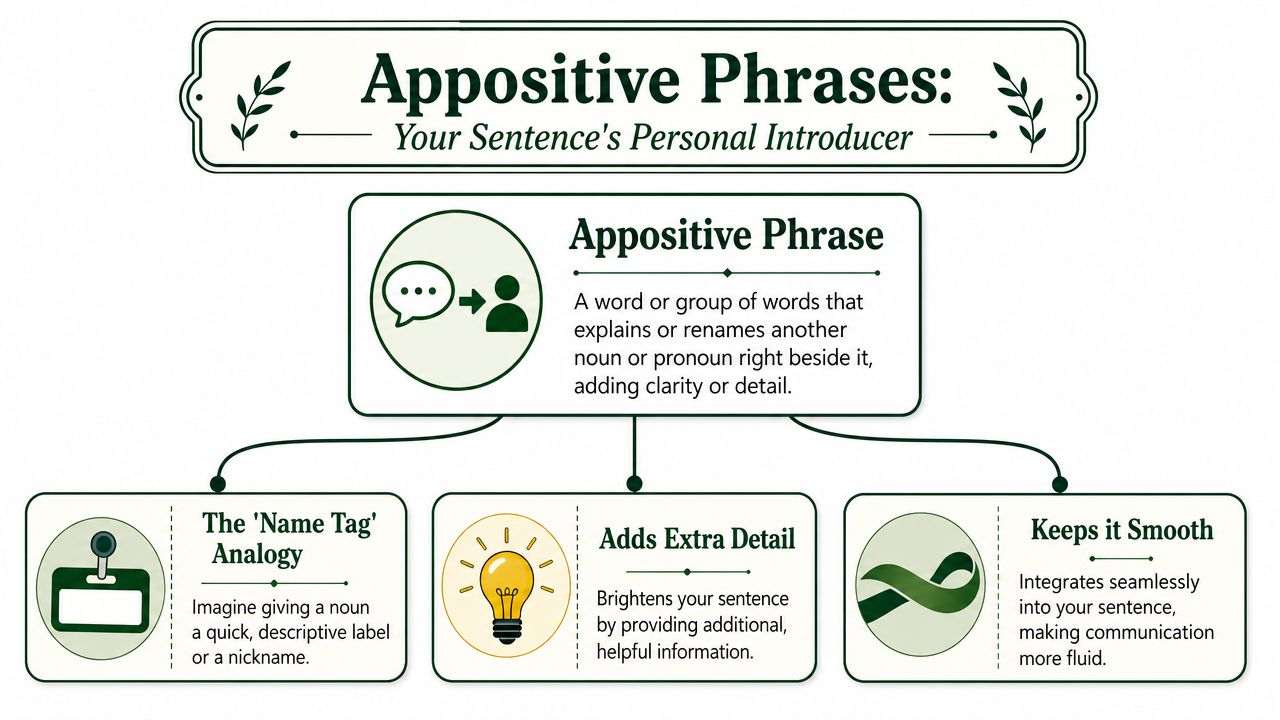 Appositive Phrases:
Your Sentence's Personal Introducer

Appositive Phrase

A word or group of words that explains or renames another noun or pronoun right beside it, adding clarity or detail.

The 'Name Tag' Analogy

Imagine giving a noun a quick, descriptive label or a nickname.

Adds Extra Detail

Brightens your sentence by providing additional, helpful information.

Keeps it Smooth

Integrates seamlessly into your sentence, making communication more fluid.